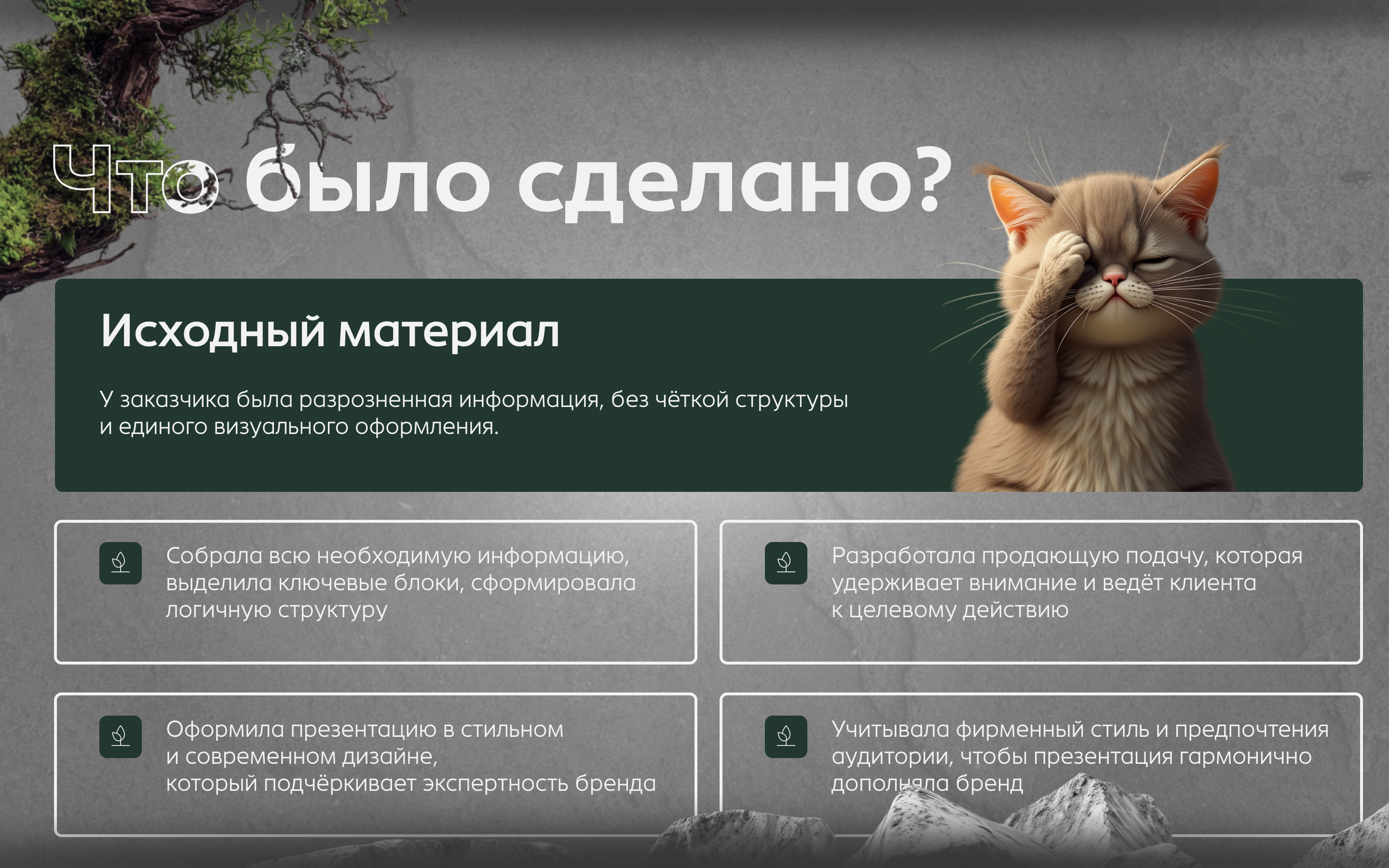 Что было сделано?

Исходный материал

У заказчика была разрозненная информация, без чёткой структуры и единого визуального оформления.

Собрала всю необходимую информацию, выделила ключевые блоки, сформировала логичную структуру

Разработала продающую подачу, которая удерживает внимание и ведёт клиента к целевому действию

Оформила презентацию в стильном и современном дизайне, который подчёркивает экспертность бренда

Учитывала фирменный стиль и предпочтения аудитории, чтобы презентация гармонично дополняла бренд